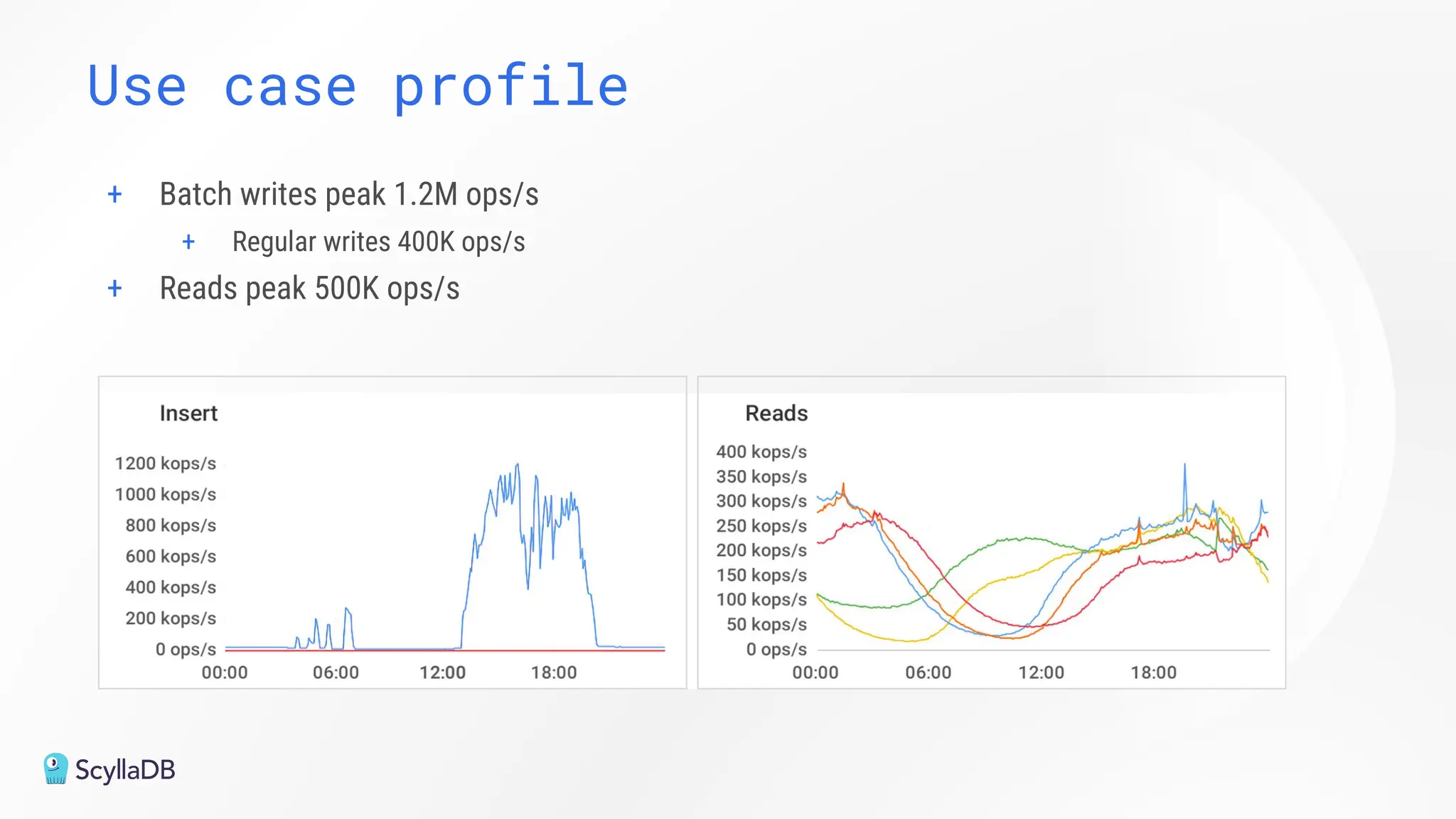 Use case profile

+ Batch writes peak 1.2M ops/s

+ Regular writes 400K ops/s

+ Reads peak 500K ops/s

Insert

1200 kops/s
1000 kops/s
800 kops/s
600 kops/s
400 kops/s
200 kops/s
0 ops/s

00:00 06:00 12:00 18:00

Reads

400 kops/s
350 kops/s
300 kops/s
250 kops/s
200 kops/s
150 kops/s
100 kops/s
50 kops/s
0 ops/s

00:00 06:00 12:00 18:00

ScyllaDB